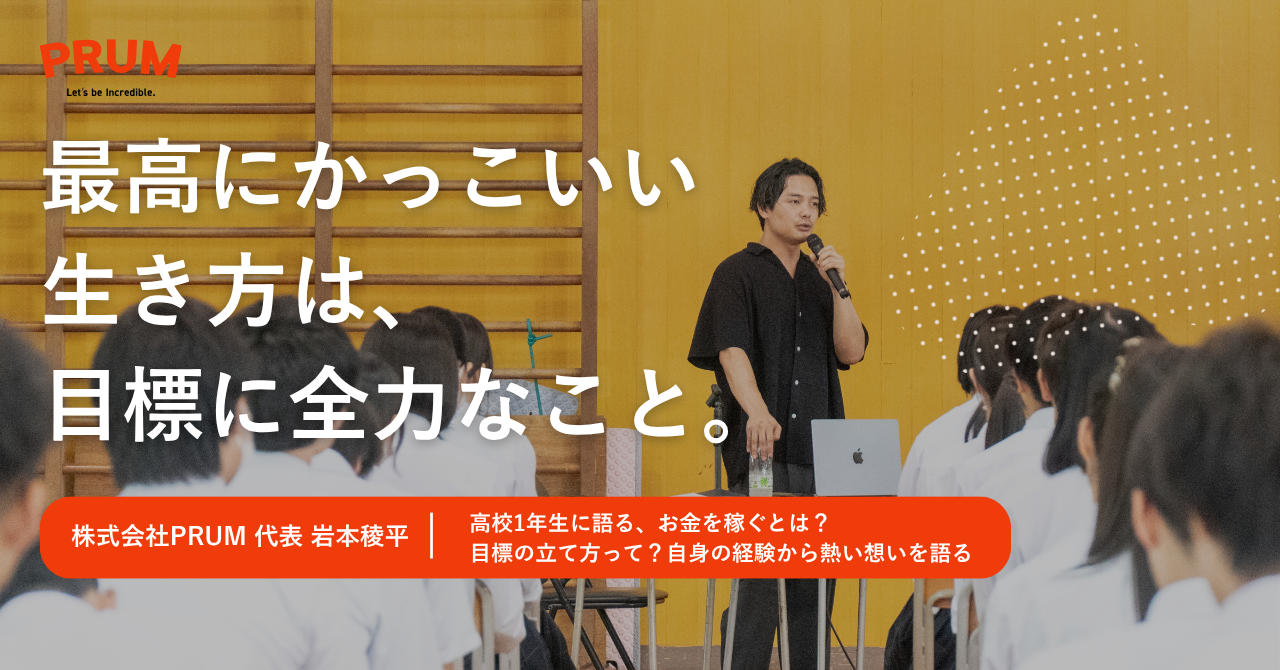 PRUM
Let's be Incredible.

最高にかっこいい
生き方は、
目標に全力なこと。

株式会社PRUM 代表 岩本稜平

高校1年生に語る、お金を稼ぐとは？
目標の立て方って？自身の経験から熱い想いを語る